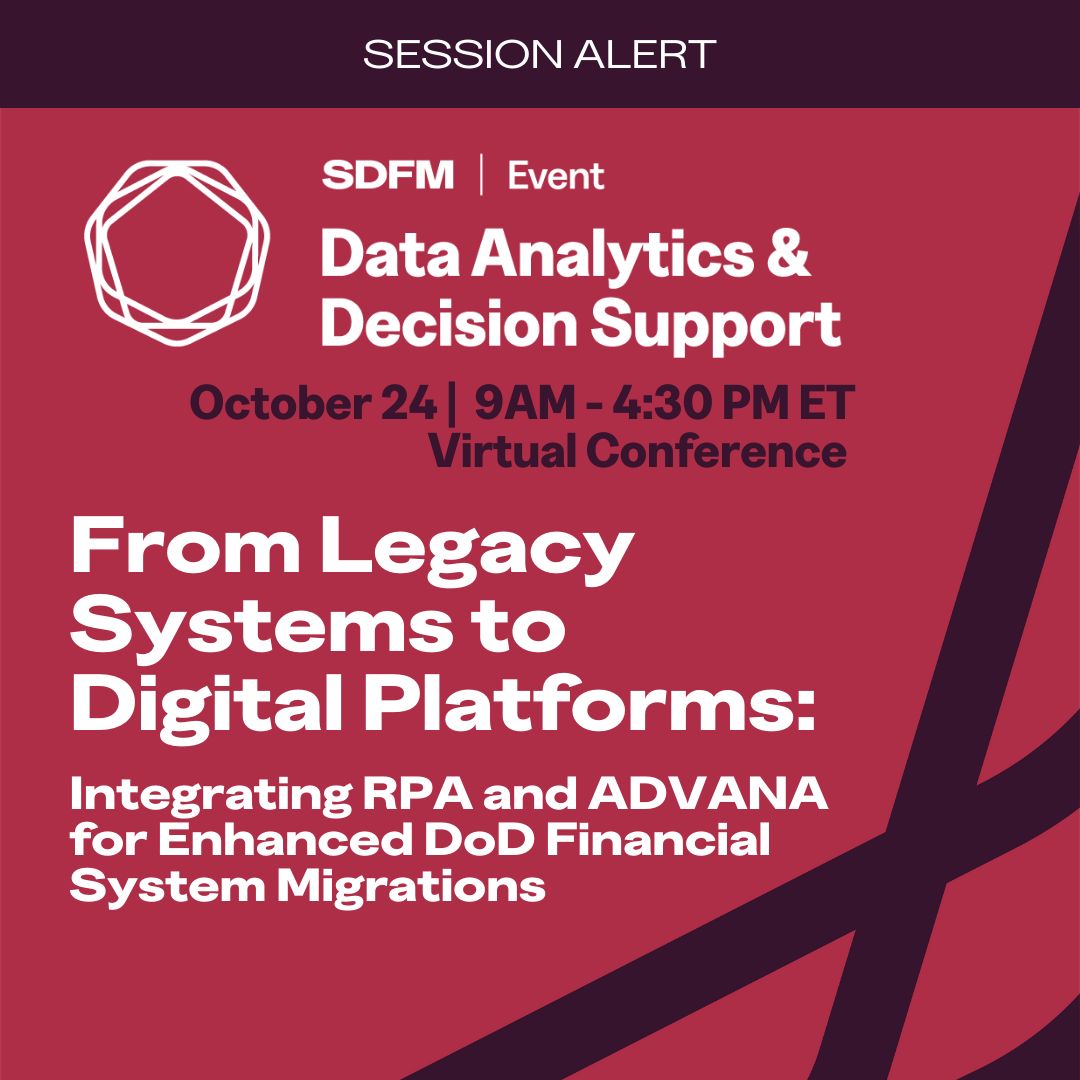 SESSION ALERT

SDFM | Event

Data Analytics & Decision Support

October 24 | 9AM - 4:30 PM ET
Virtual Conference

From Legacy Systems to Digital Platforms:

Integrating RPA and ADVANA for Enhanced DoD Financial System Migrations